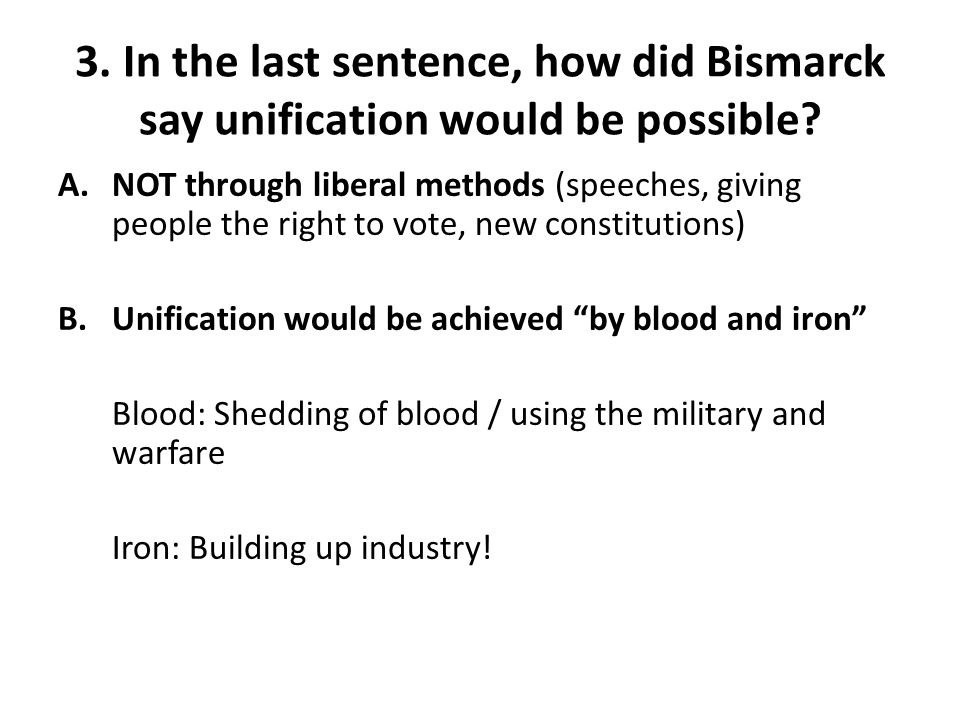 3. In the last sentence, how did Bismarck say unification would be possible?

A. NOT through liberal methods (speeches, giving people the right to vote, new constitutions)

B. Unification would be achieved “by blood and iron”

Blood: Shedding of blood / using the military and warfare

Iron: Building up industry!